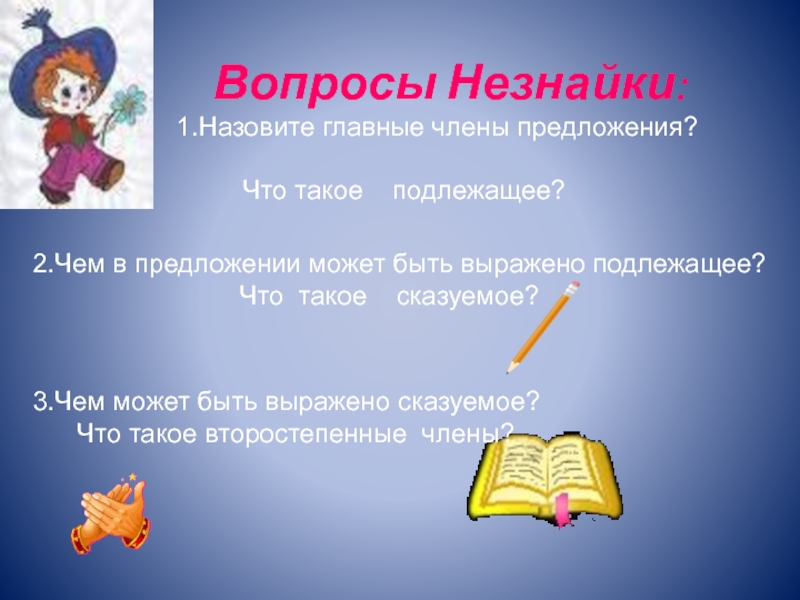 Вопросы Незнайки:

1.Назовите главные члены предложения?

Что такое подлежащее?

2.Чем в предложении может быть выражено подлежащее?

Что такое сказуемое?

3.Чем может быть выражено сказуемое?

Что такое второстепенные члены?